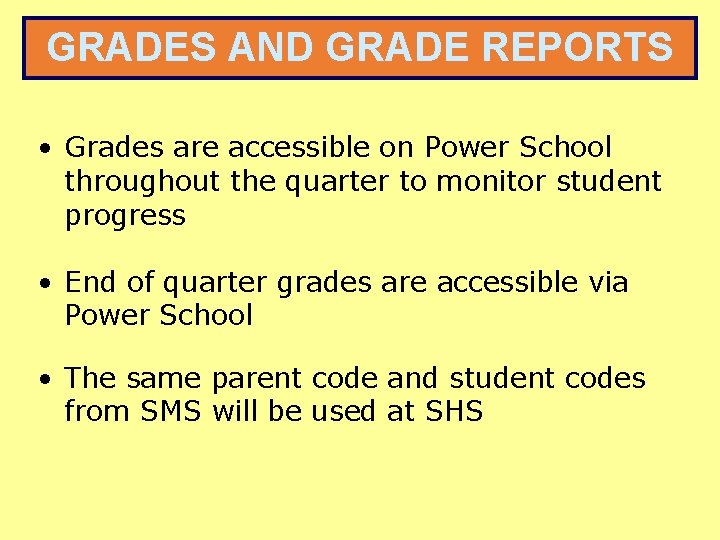 GRADES AND GRADE REPORTS

• Grades are accessible on Power School throughout the quarter to monitor student progress

• End of quarter grades are accessible via Power School

• The same parent code and student codes from SMS will be used at SHS